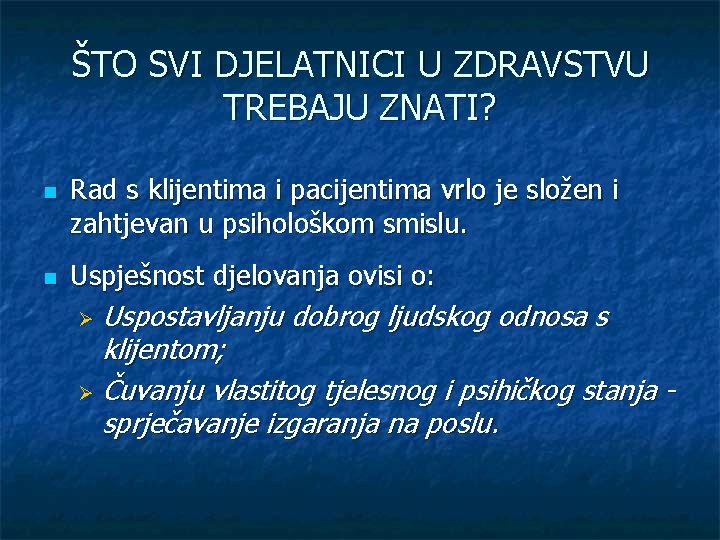 ŠTO SVI DJELATNICI U ZDRAVSTVU TREBAJU ZNATI?

Rad s klijentima i pacijentima vrlo je složen i zahtjevan u psihološkom smislu.

Uspješnost djelovanja ovisi o:

Uspostavljanju dobrog ljudskog odnosa s klijentom;

Čuvanju vlastitog tjelesnog i psihičkog stanja - sprječavanje izgaranja na poslu.